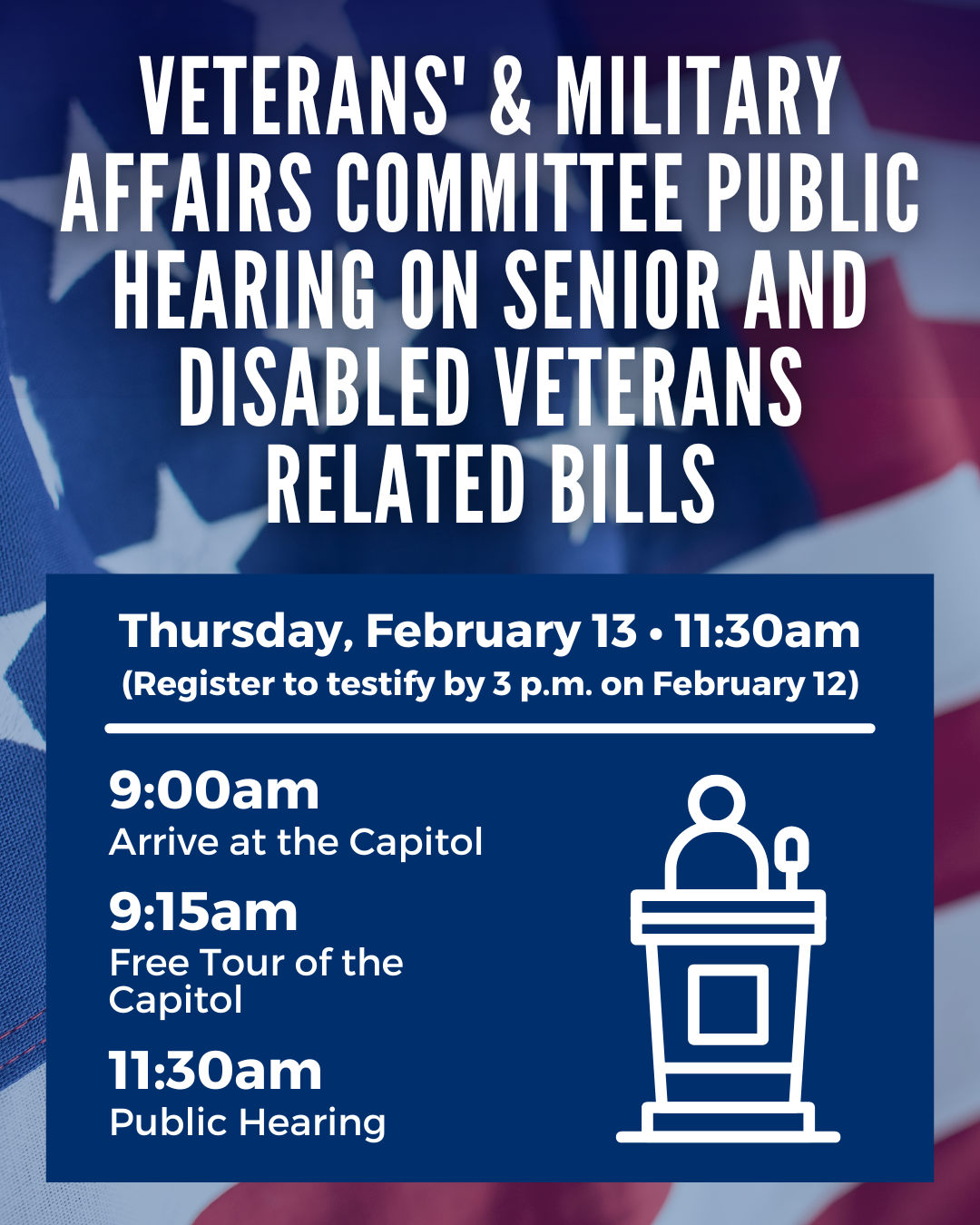 VETERANS' & MILITARY AFFAIRS COMMITTEE PUBLIC HEARING ON SENIOR AND DISABLED VETERANS RELATED BILLS

Thursday, February 13 • 11:30am
(Register to testify by 3 p.m. on February 12)

9:00am
Arrive at the Capitol

9:15am
Free Tour of the Capitol

11:30am
Public Hearing